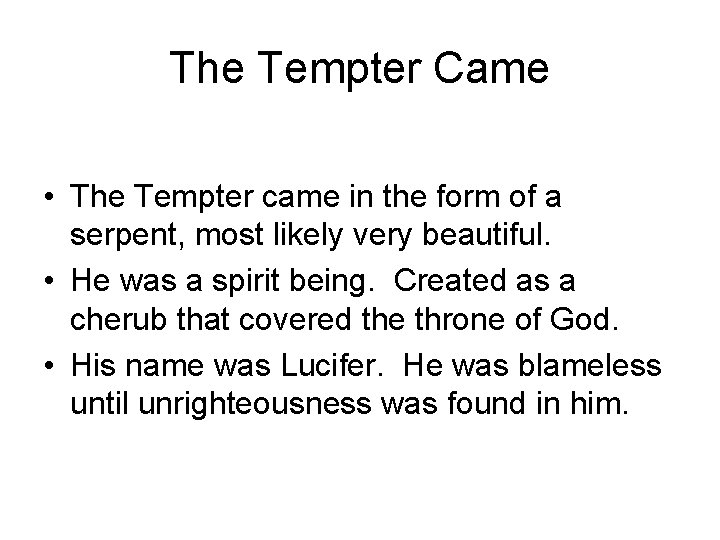 The Tempter Came

• The Tempter came in the form of a serpent, most likely very beautiful.
• He was a spirit being. Created as a cherub that covered the throne of God.
• His name was Lucifer. He was blameless until unrighteousness was found in him.